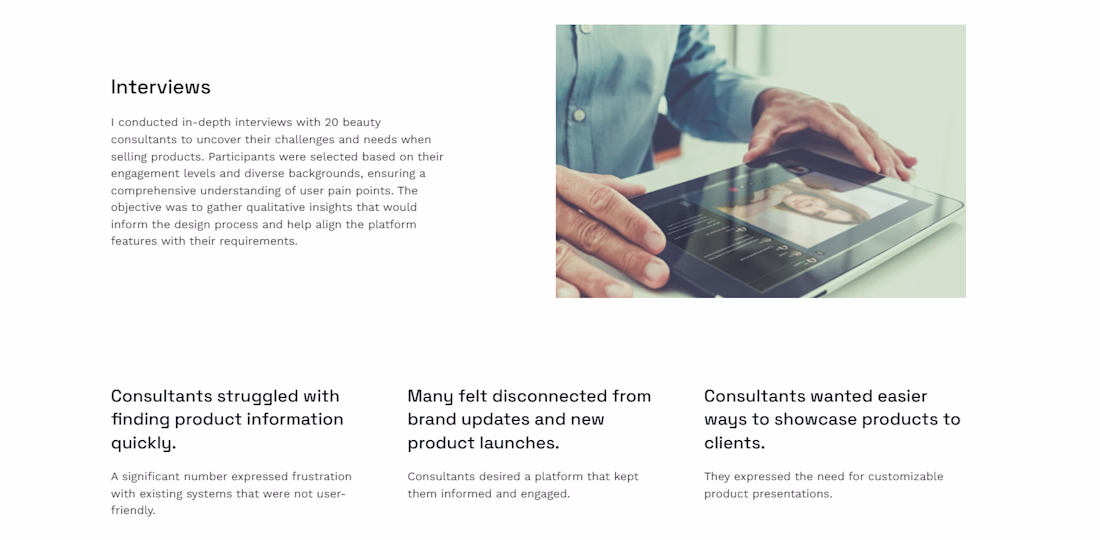 Interviews

I conducted in-depth interviews with 20 beauty consultants to uncover their challenges and needs when selling products. Participants were selected based on their engagement levels and diverse backgrounds, ensuring a comprehensive understanding of user pain points. The objective was to gather qualitative insights that would inform the design process and help align the platform features with their requirements.

Consultants struggled with finding product information quickly.

A significant number expressed frustration with existing systems that were not user-friendly.

Many felt disconnected from brand updates and new product launches.

Consultants desired a platform that kept them informed and engaged.

Consultants wanted easier ways to showcase products to clients.

They expressed the need for customizable product presentations.